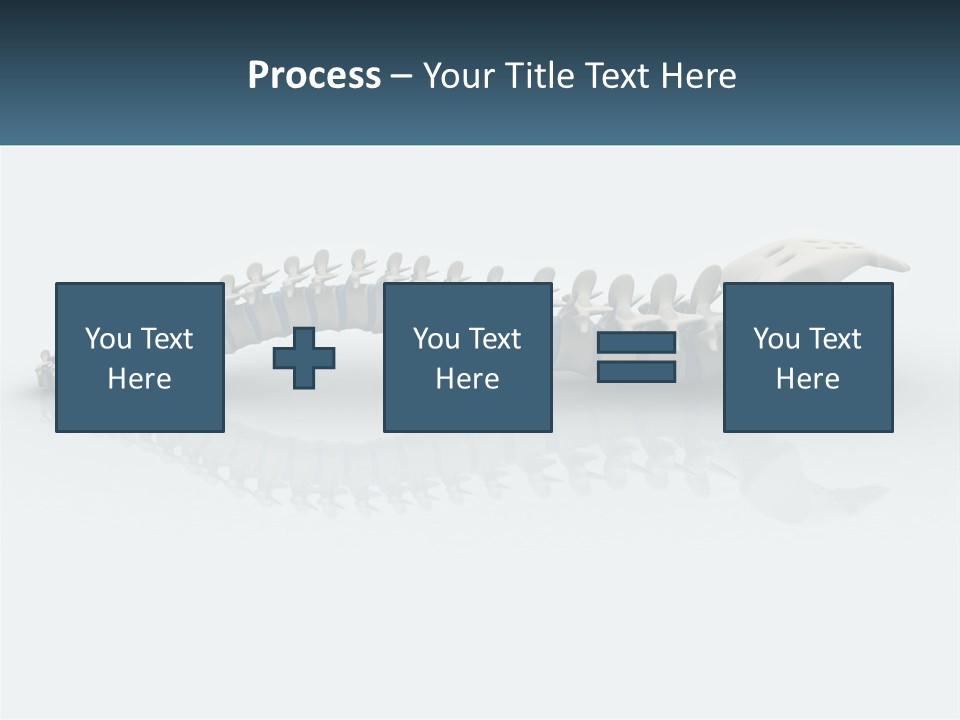 Process – Your Title Text Here

You Text Here

You Text Here

You Text Here